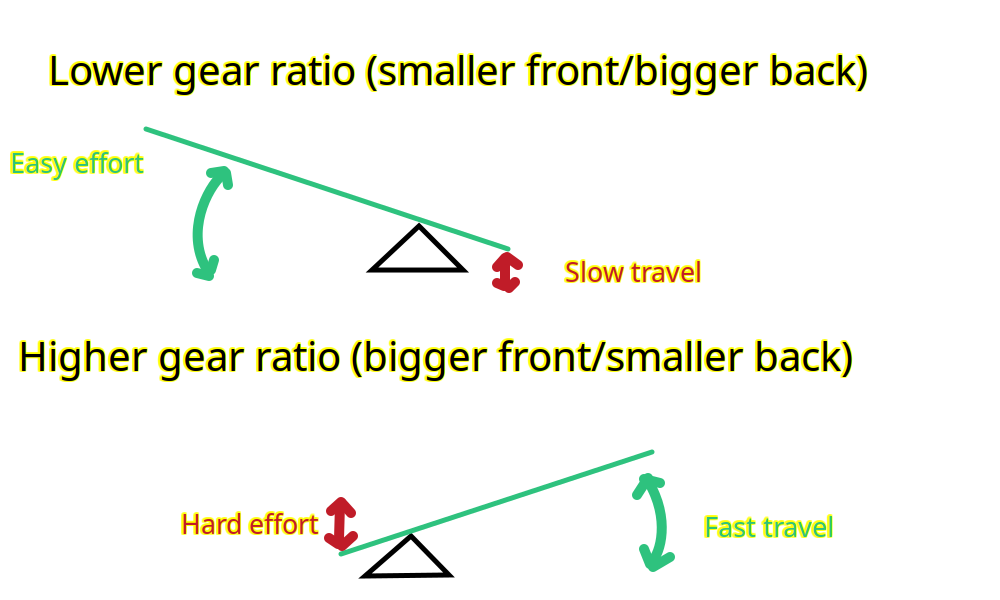 Lower gear ratio (smaller front/bigger back)

Easy effort

Slow travel

Higher gear ratio (bigger front/smaller back)

Hard effort

Fast travel